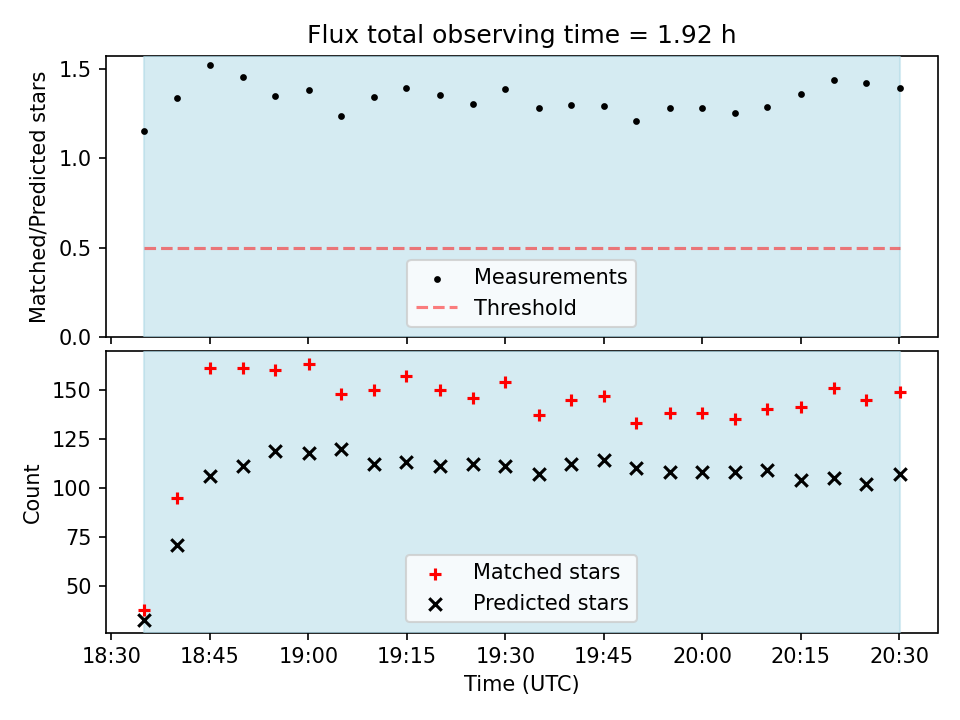 Flux total observing time = 1.92 h

Matched/Predicted stars

1.5
1.0
0.5
0.0

Measurements
Threshold

Count

150
125
100
75
50

Matched stars
Predicted stars

18:30 18:45 19:00 19:15 19:30 19:45 20:00 20:15 20:30

Time (UTC)